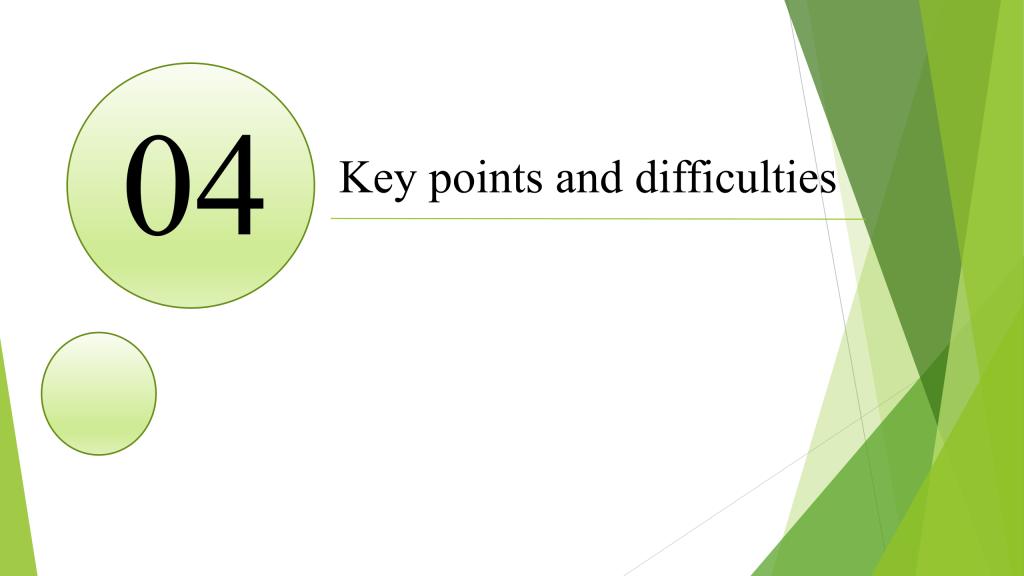 04

Key points and difficulties